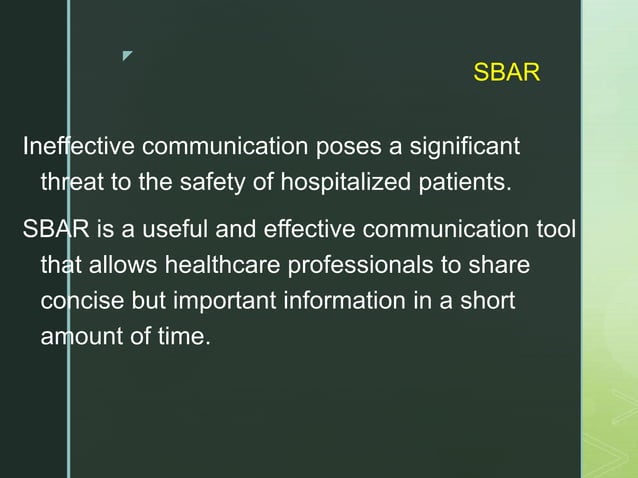 SBAR

Ineffective communication poses a significant threat to the safety of hospitalized patients.

SBAR is a useful and effective communication tool that allows healthcare professionals to share concise but important information in a short amount of time.